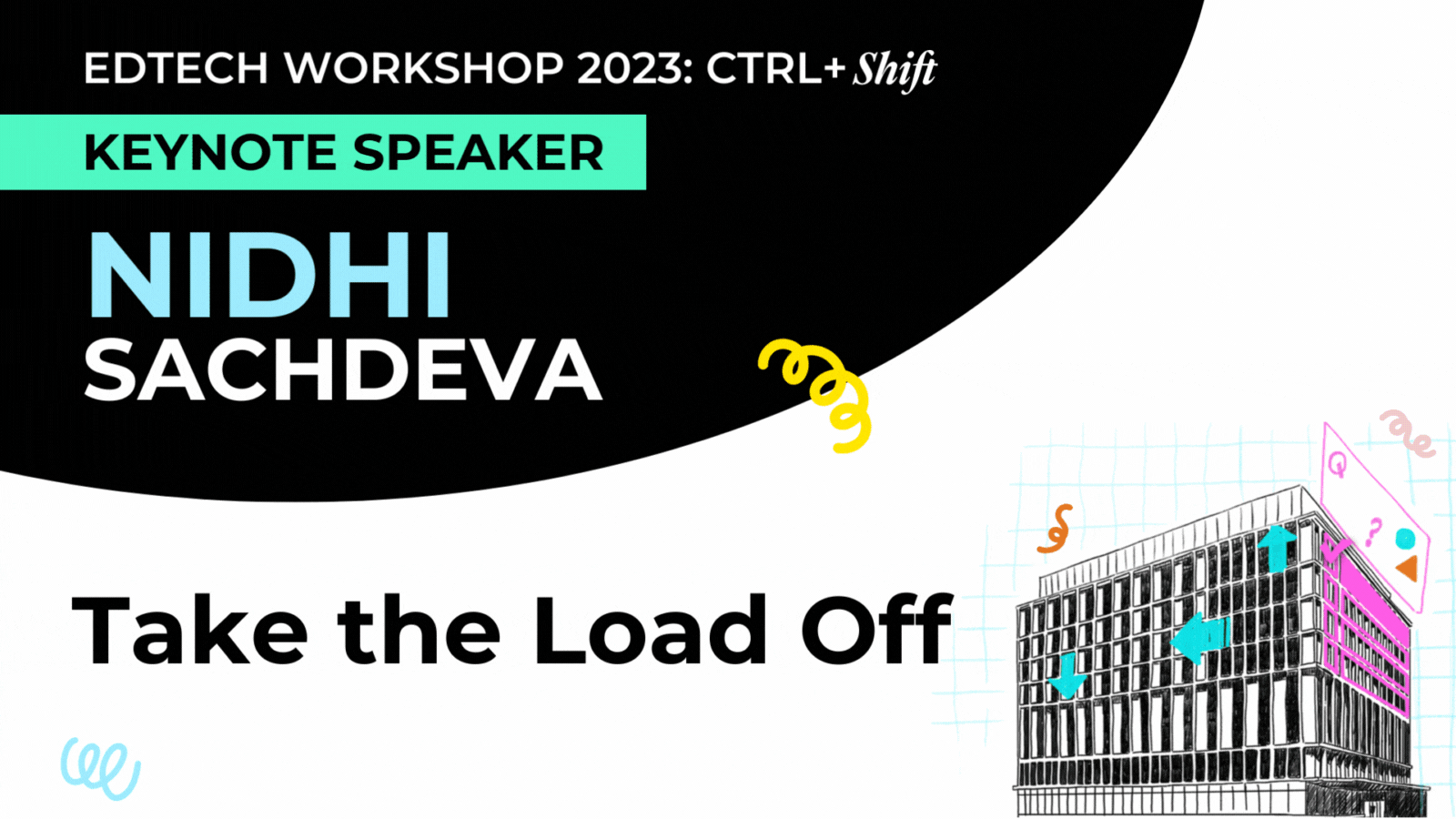 EDTECH WORKSHOP 2023: CTRL+Shift

KEYNOTE SPEAKER

NIDHI SACHDEVA

Take the Load Off

Q

?